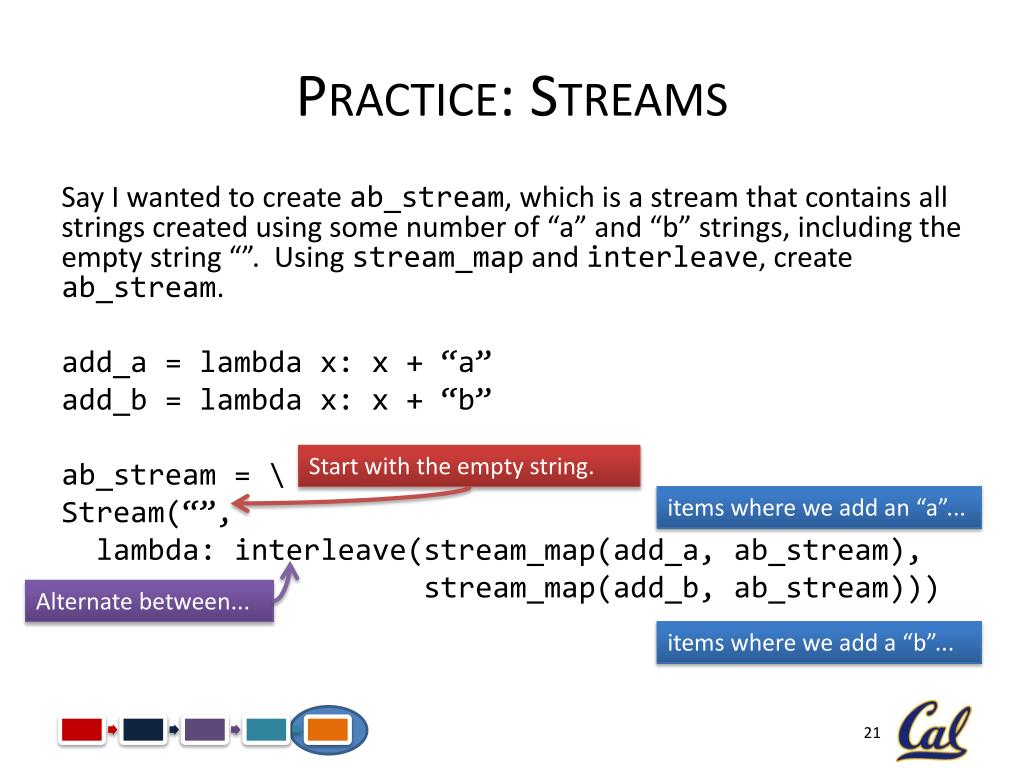 PRACTICE: STREAMS

Say I wanted to create ab_stream, which is a stream that contains all strings created using some number of “a” and “b” strings, including the empty string “”. Using stream_map and interleave, create ab_stream.

add_a = lambda x: x + “a”
add_b = lambda x: x + “b”

ab_stream = \
Stream(“”,
  lambda: interleave(stream_map(add_a, ab_stream),
                     stream_map(add_b, ab_stream)))

Start with the empty string.

items where we add an “a”...

Alternate between...

items where we add a “b”...

21

Cal